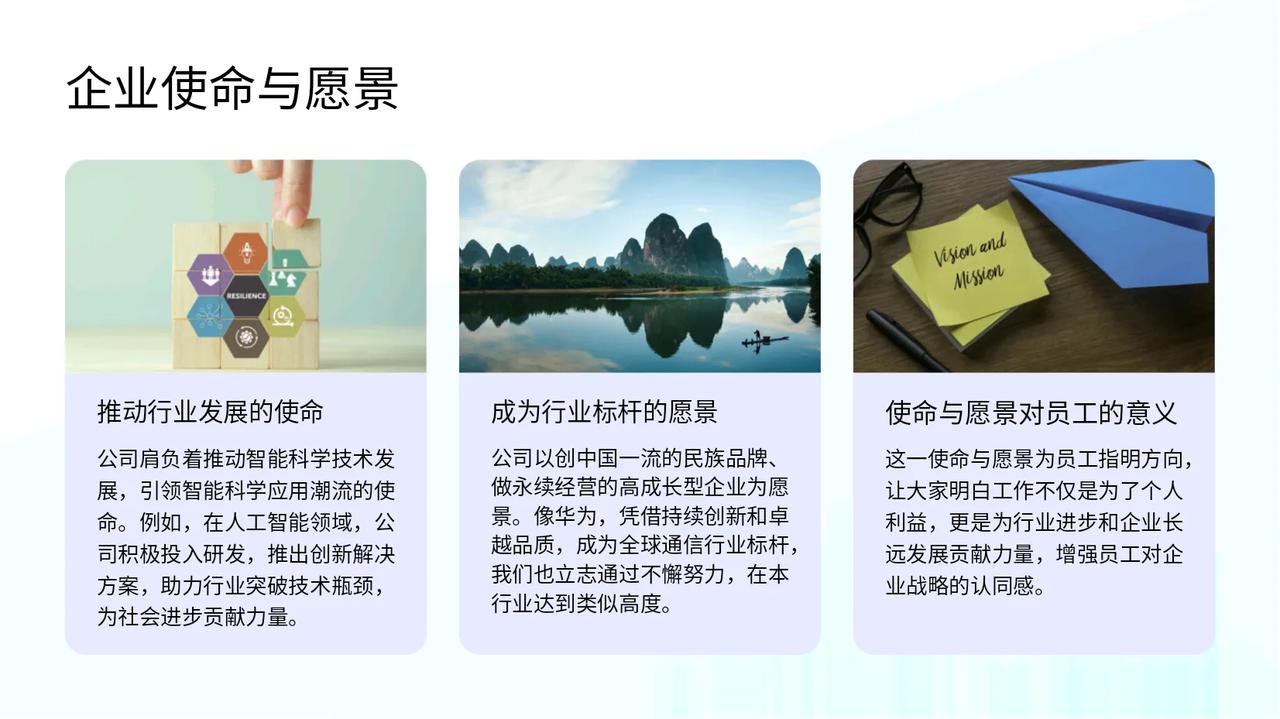 企业使命与愿景

RESILIENCE

推动行业发展的使命

公司肩负着推动智能科学技术发展，引领智能科学应用潮流的使命。例如，在人工智能领域，公司积极投入研发，推出创新解决方案，助力行业突破技术瓶颈，为社会进步贡献力量。

成为行业标杆的愿景

公司以创中国一流的民族品牌、做永续经营的高成长型企业为愿景。像华为，凭借持续创新和卓越品质，成为全球通信行业标杆，我们也立志通过不懈努力，在本行业达到类似高度。

Vision and Mission

使命与愿景对员工的意义

这一使命与愿景为员工指明方向，让大家明白工作不仅是为了个人利益，更是为行业进步和企业长远发展贡献力量，增强员工对企业战略的认同感。